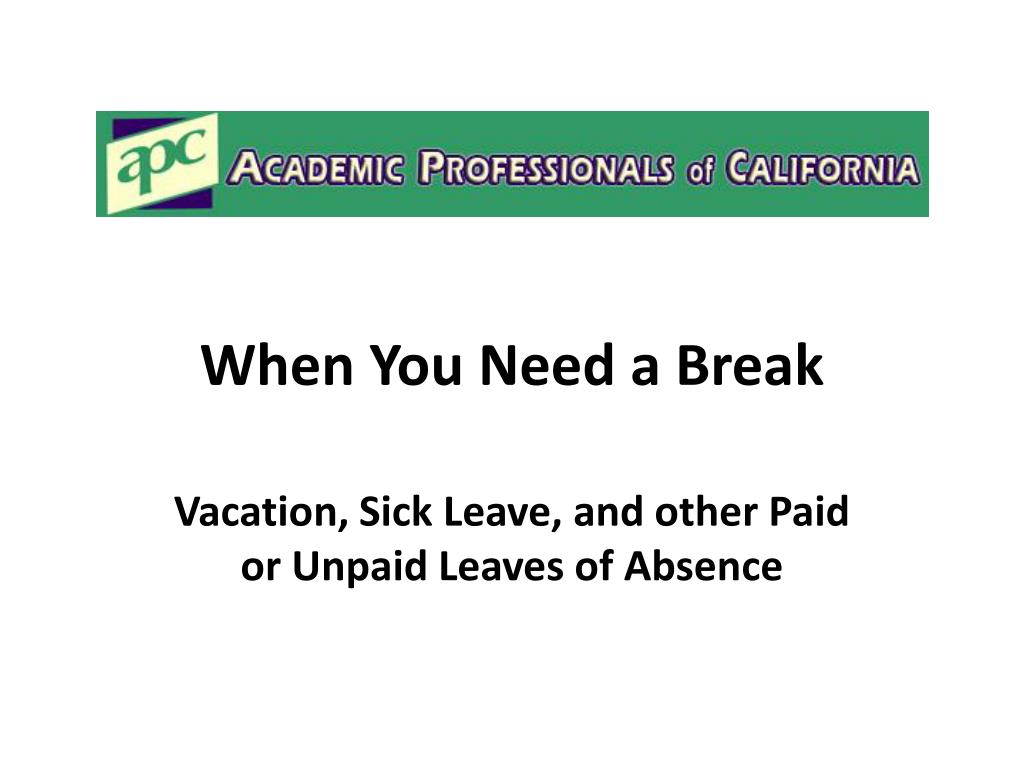 apc ACADEMIC PROFESSIONALS of CALIFORNIA

When You Need a Break

Vacation, Sick Leave, and other Paid or Unpaid Leaves of Absence